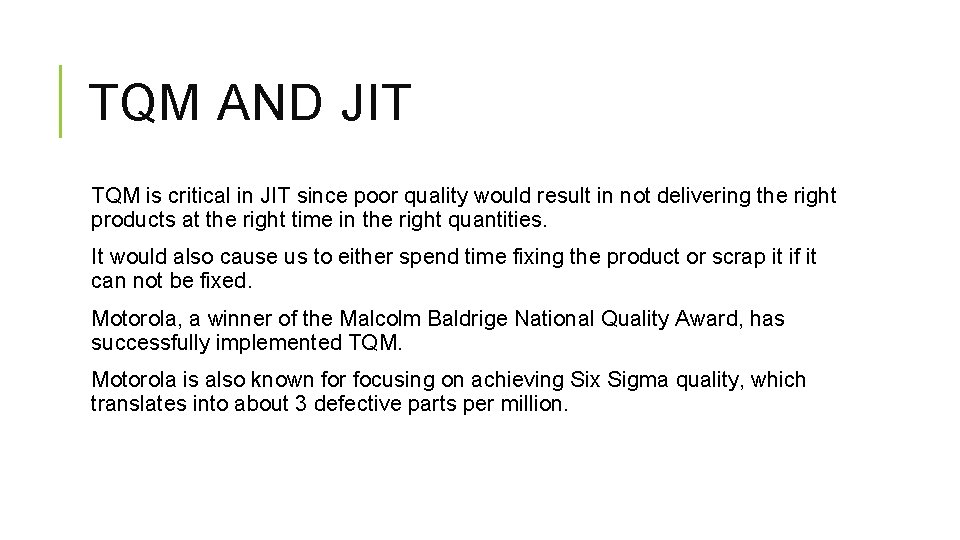 TQM AND JIT

TQM is critical in JIT since poor quality would result in not delivering the right products at the right time in the right quantities.

It would also cause us to either spend time fixing the product or scrap it if it can not be fixed.

Motorola, a winner of the Malcolm Baldrige National Quality Award, has successfully implemented TQM.

Motorola is also known for focusing on achieving Six Sigma quality, which translates into about 3 defective parts per million.